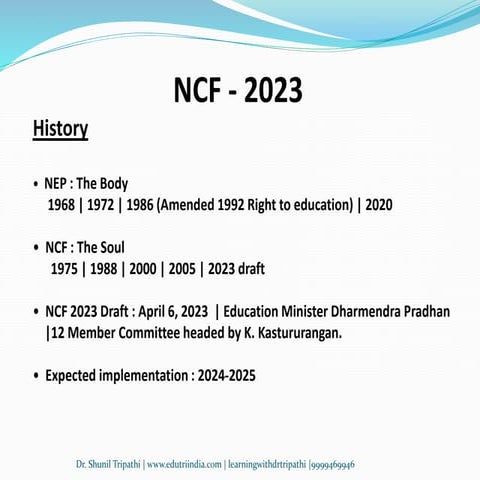 NCF - 2023

History

• NEP : The Body
1968 | 1972 | 1986 (Amended 1992 Right to education) | 2020

• NCF : The Soul
1975 | 1988 | 2000 | 2005 | 2023 draft

• NCF 2023 Draft : April 6, 2023 | Education Minister Dharmendra Pradhan |12 Member Committee headed by K. Kastururangan.

• Expected implementation : 2024-2025

Dr. Shunil Tripathi | www.edutriindia.com | learningwithdrtripathi |9999469946